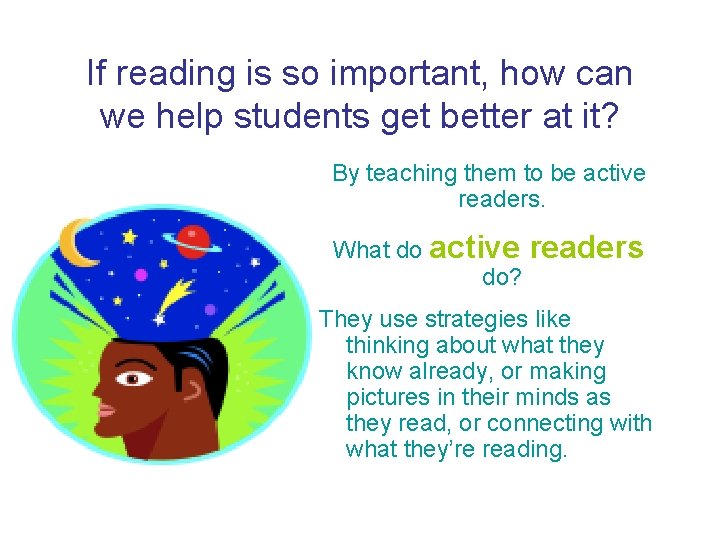 If reading is so important, how can we help students get better at it?

By teaching them to be active readers.

What do active readers do?

They use strategies like thinking about what they know already, or making pictures in their minds as they read, or connecting with what they're reading.